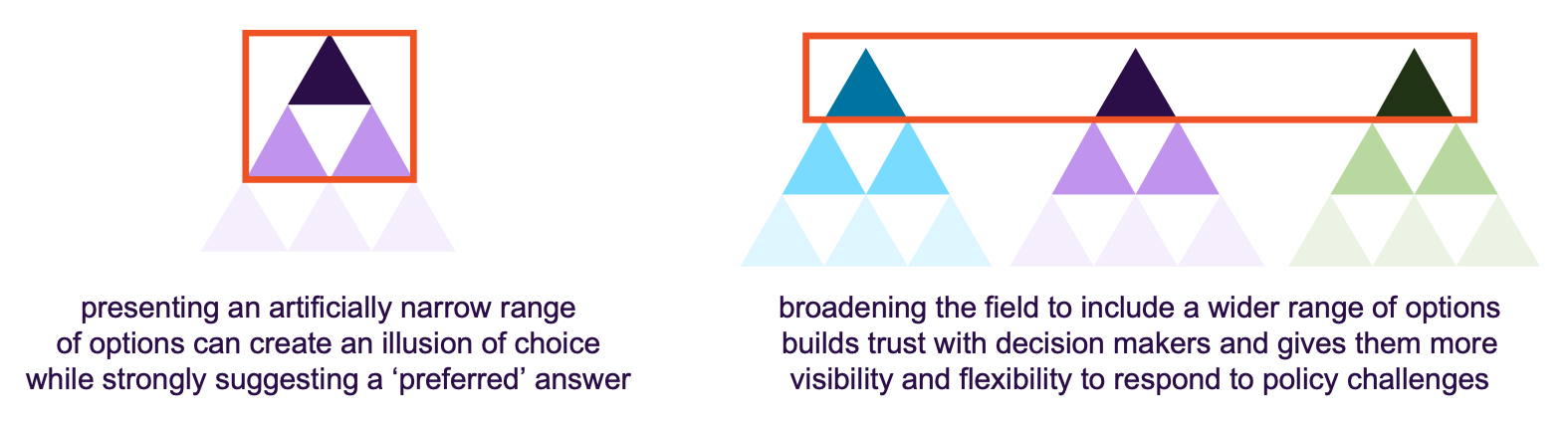 presenting an artificially narrow range of options can create an illusion of choice while strongly suggesting a ‘preferred’ answer

broadening the field to include a wider range of options builds trust with decision makers and gives them more visibility and flexibility to respond to policy challenges